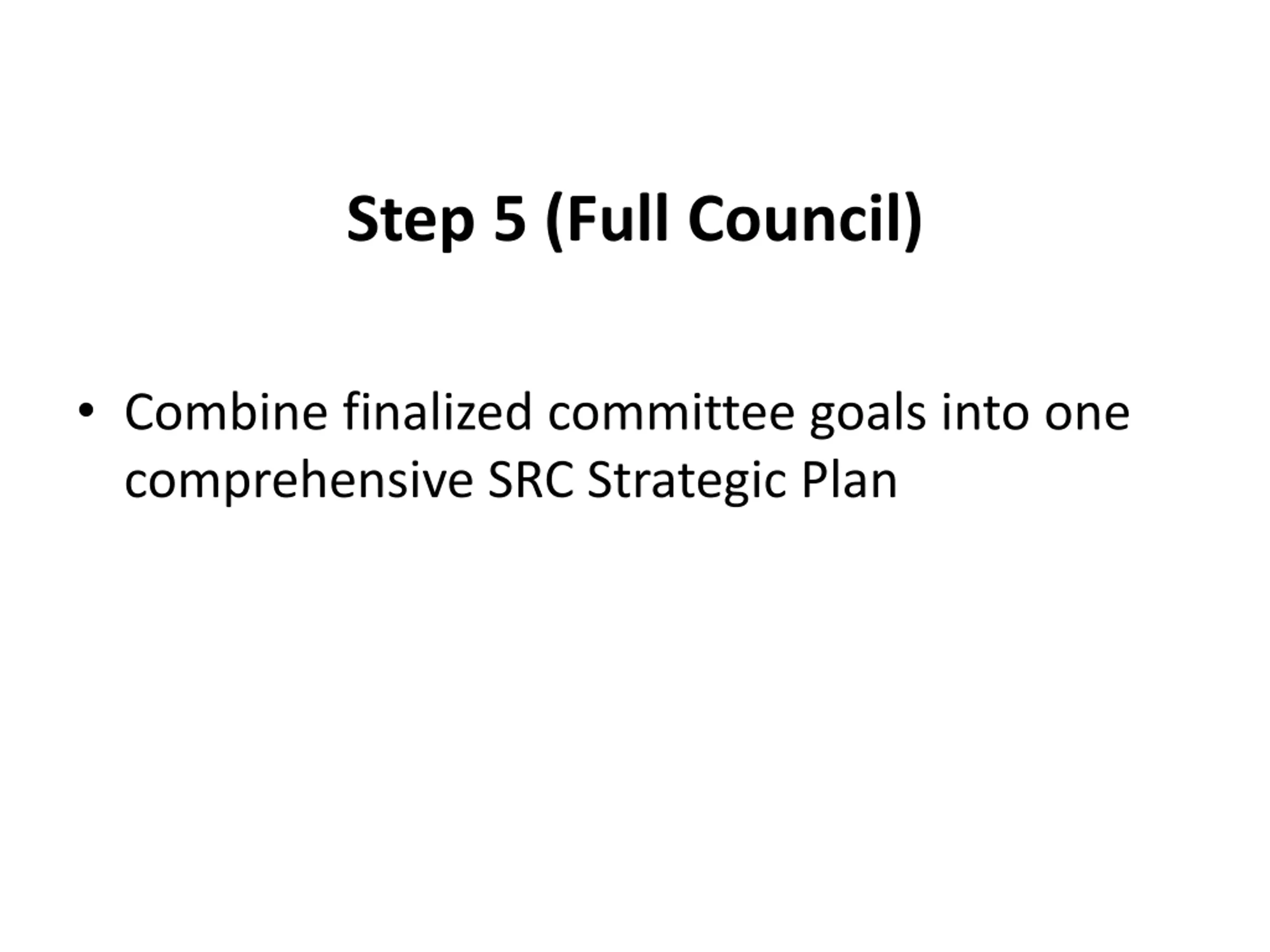 Step 5 (Full Council)

• Combine finalized committee goals into one comprehensive SRC Strategic Plan